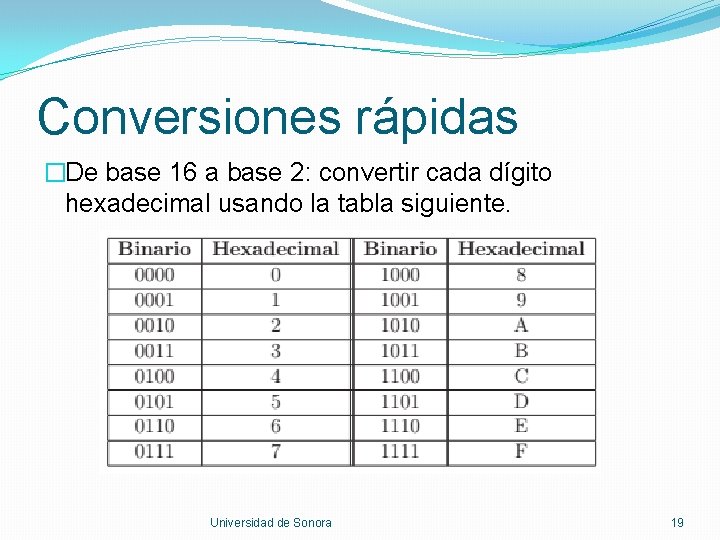 Conversiones rápidas

De base 16 a base 2: convertir cada dígito hexadecimal usando la tabla siguiente.

| Binario | Hexadecimal | Binario | Hexadecimal |
|---|---|---|---|
| 0000 | 0 | 1000 | 8 |
| 0001 | 1 | 1001 | 9 |
| 0010 | 2 | 1010 | A |
| 0011 | 3 | 1011 | B |
| 0100 | 4 | 1100 | C |
| 0101 | 5 | 1101 | D |
| 0110 | 6 | 1110 | E |
| 0111 | 7 | 1111 | F |

Universidad de Sonora

19